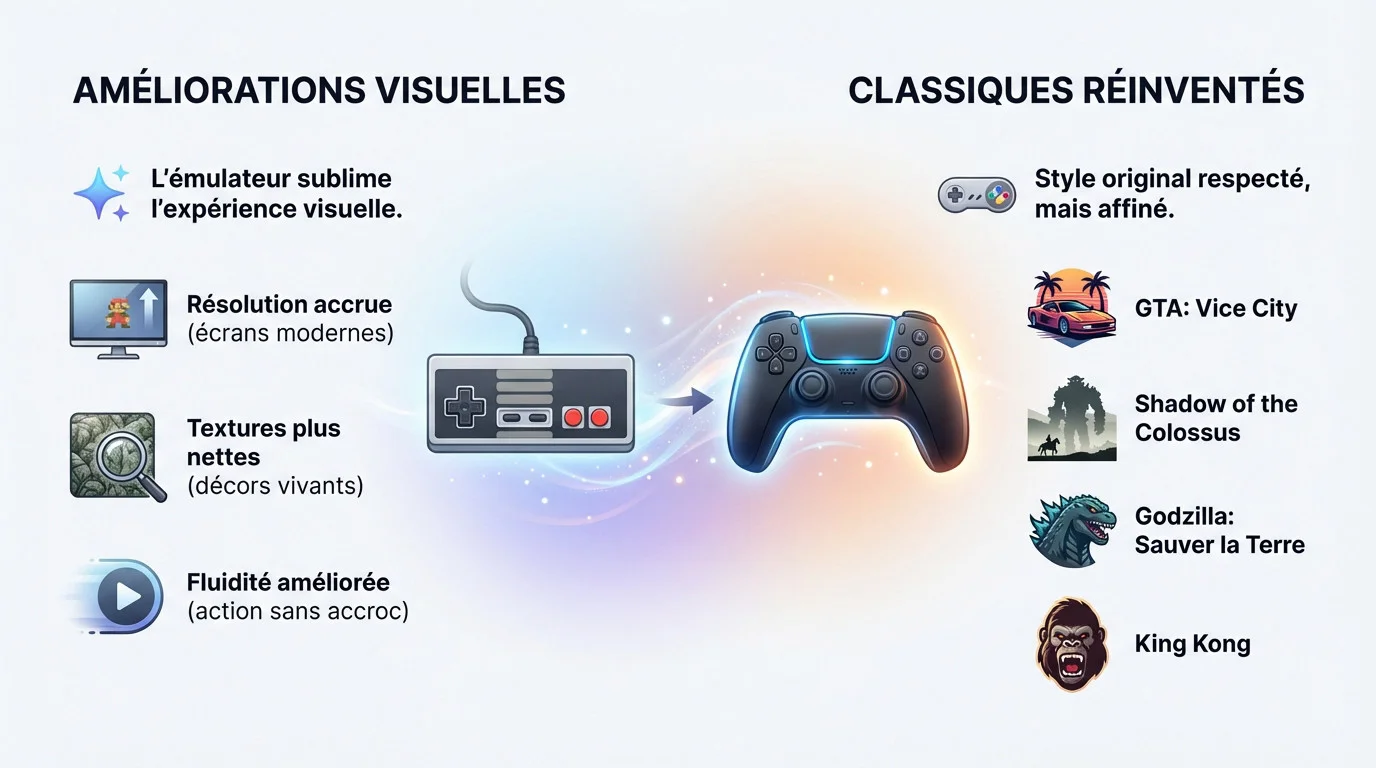 AMÉLIORATIONS VISUELLES

L'émulateur sublime l'expérience visuelle.

Résolution accrue (écrans modernes)

Textures plus nettes (décors vivants)

Fluidité améliorée (action sans accroc)

CLASSIQUES RÉINVENTÉS

Style original respecté, mais affiné.

GTA: Vice City

Shadow of the Colossus

Godzilla: Sauver la Terre

King Kong